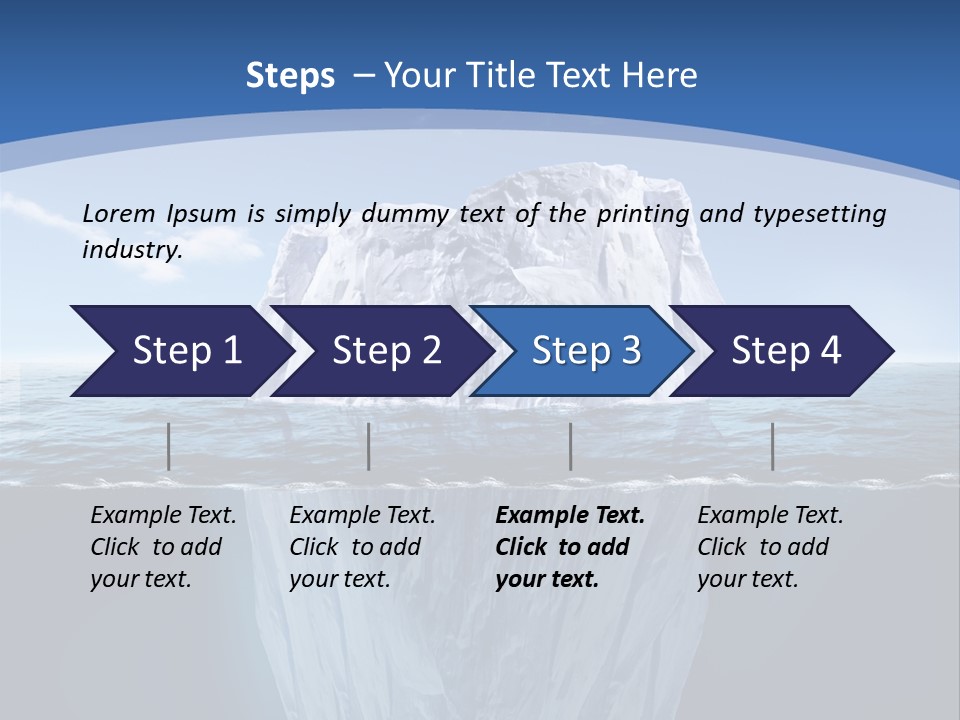 Steps – Your Title Text Here

Lorem Ipsum is simply dummy text of the printing and typesetting industry.

Step 1

Step 2

Step 3

Step 4

Example Text. Click to add your text.

Example Text. Click to add your text.

Example Text. Click to add your text.

Example Text. Click to add your text.